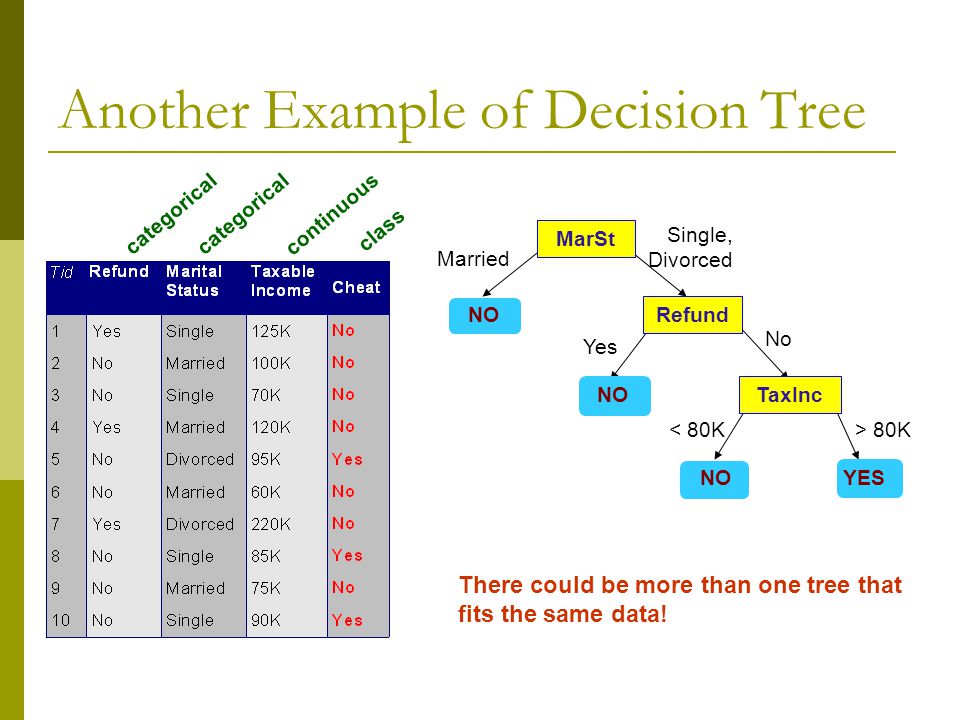 Another Example of Decision Tree

categorical categorical continuous class

| Tid | Refund | Marital Status | Taxable Income | Cheat |
|---|---|---|---|---|
| 1 | Yes | Single | 125K | No |
| 2 | No | Married | 100K | No |
| 3 | No | Single | 70K | No |
| 4 | Yes | Married | 120K | No |
| 5 | No | Divorced | 95K | Yes |
| 6 | No | Married | 60K | No |
| 7 | Yes | Divorced | 220K | No |
| 8 | No | Single | 85K | Yes |
| 9 | No | Married | 75K | No |
| 10 | No | Single | 90K | Yes |

MarSt
Married
Single, Divorced
NO
Refund
Yes
No
NO
TaxInc
< 80K
> 80K
NO
YES

There could be more than one tree that fits the same data!